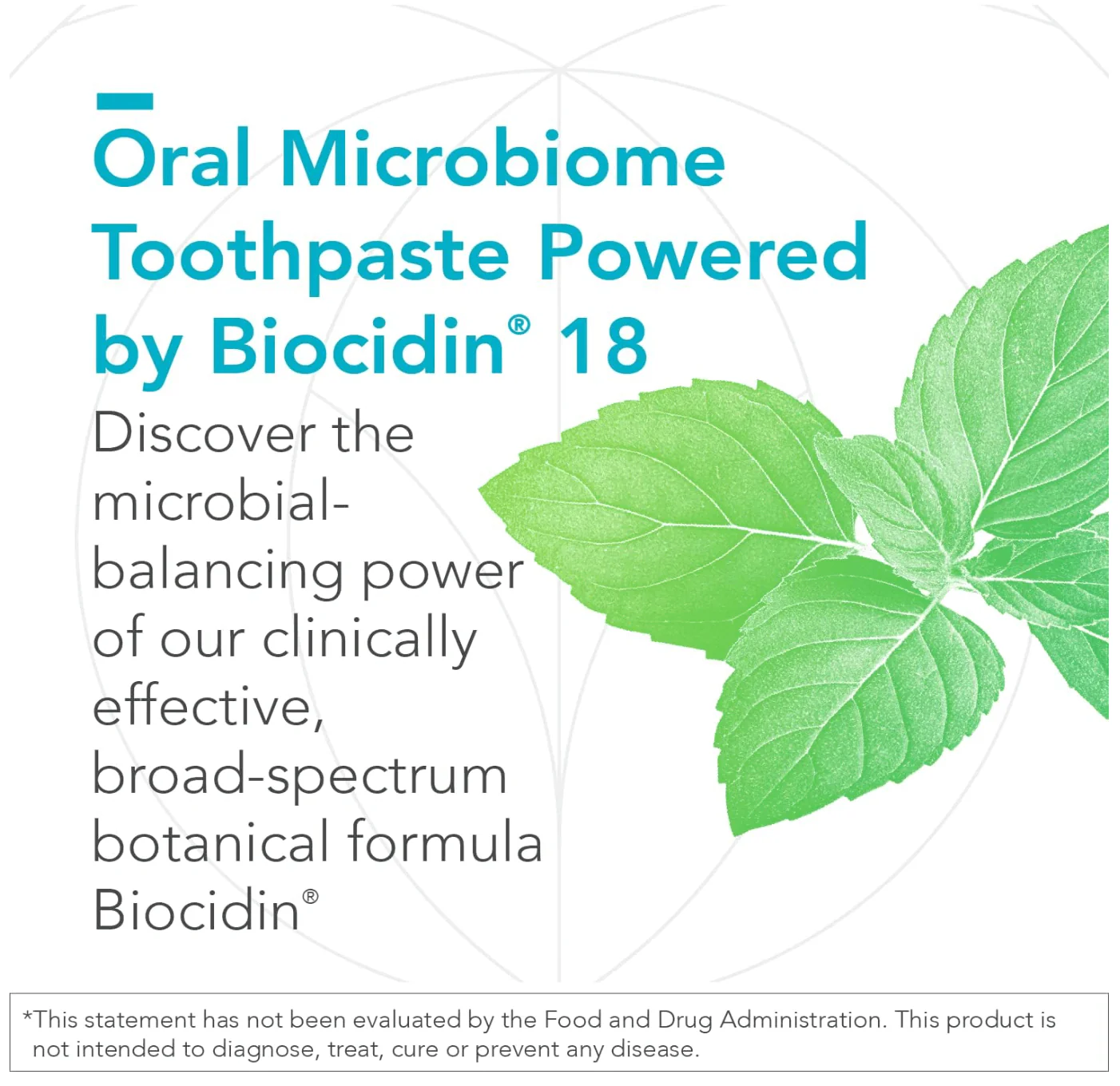 Oral Microbiome Toothpaste Powered by Biocidin® 18

Discover the microbial-balancing power of our clinically effective, broad-spectrum botanical formula Biocidin®

*This statement has not been evaluated by the Food and Drug Administration. This product is not intended to diagnose, treat, cure or prevent any disease.